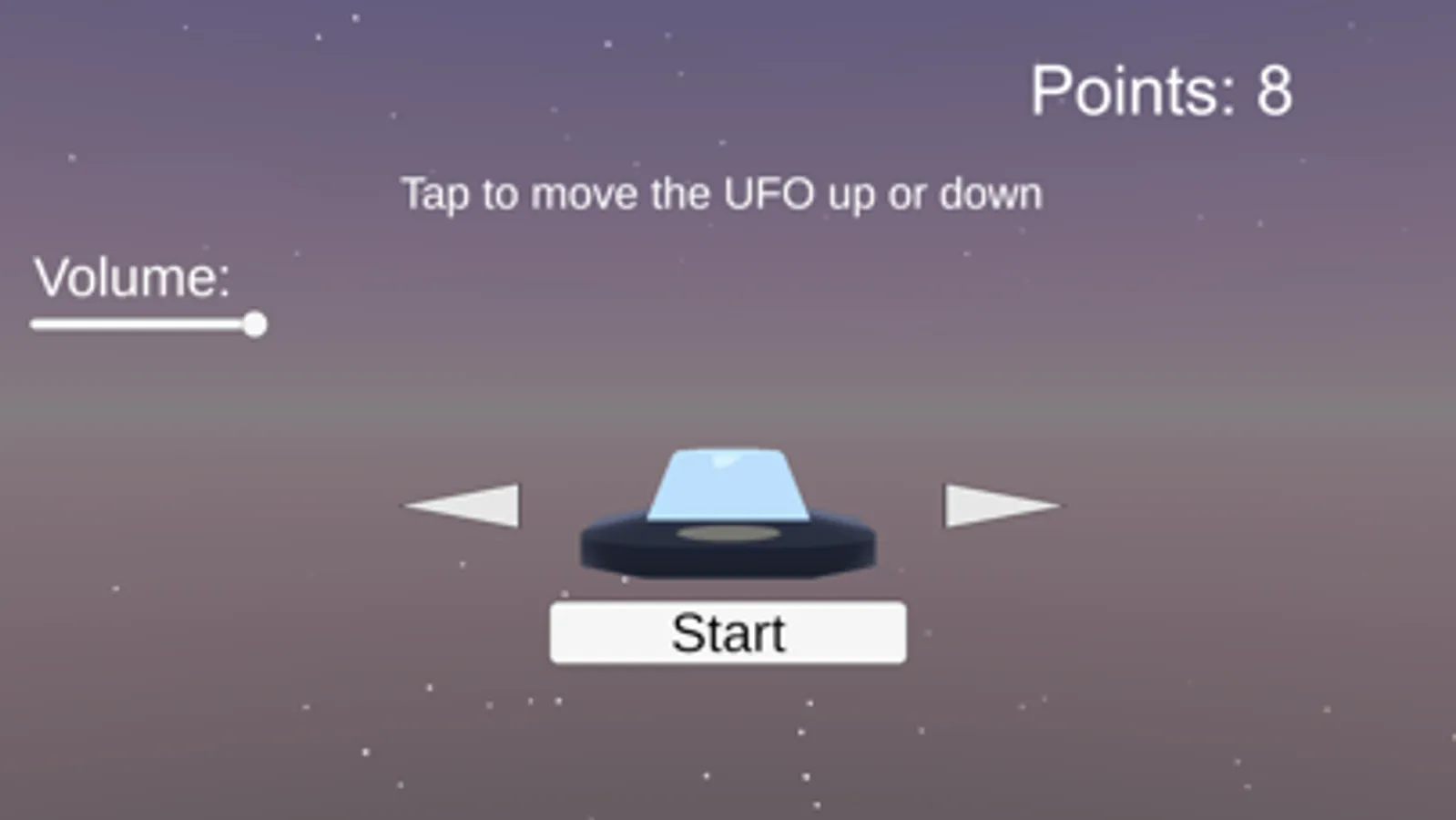 Points: 8

Tap to move the UFO up or down

Volume:

Start